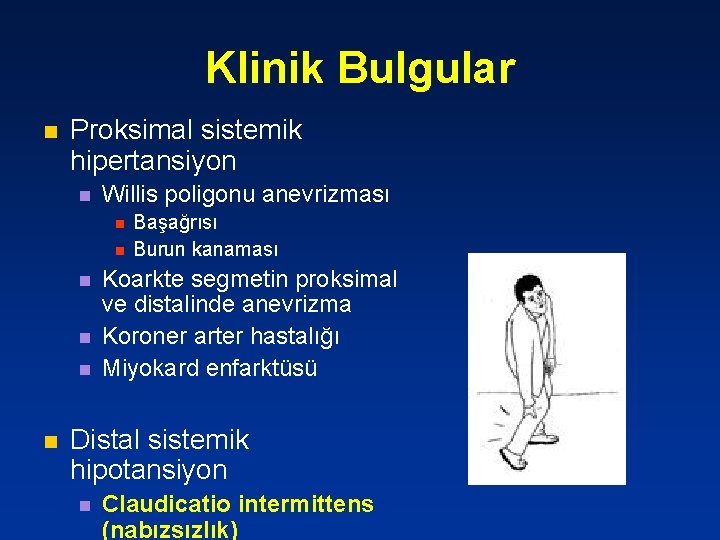 Klinik Bulgular

Proksimal sistemik hipertansiyon

Willis poligonu anevrizması

Başağrısı

Burun kanaması

Koarkte segmetin proksimal ve distalinde anevrizma

Koroner arter hastalığı

Miyokard enfarktüsü

Distal sistemik hipotansiyon

Claudicatio intermittens (nabızsızlık)